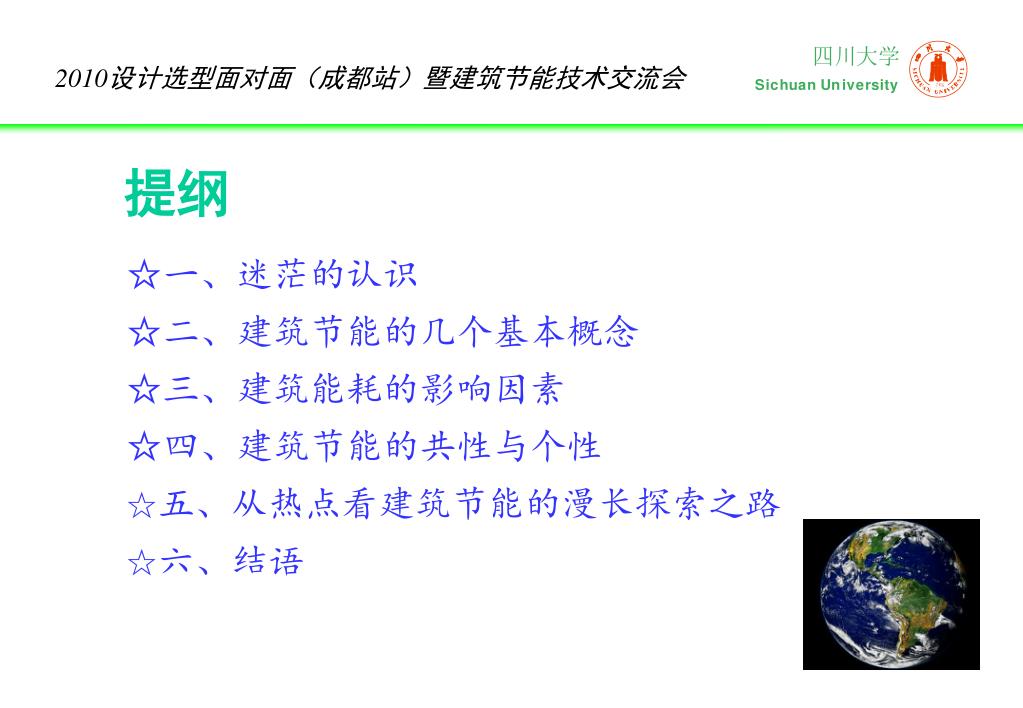 2010设计选型面对面（成都站）暨建筑节能技术交流会

四川大学
Sichuan University

提纲

☆一、迷茫的认识
☆二、建筑节能的几个基本概念
☆三、建筑能耗的影响因素
☆四、建筑节能的共性与个性
☆五、从热点看建筑节能的漫长探索之路
☆六、结语